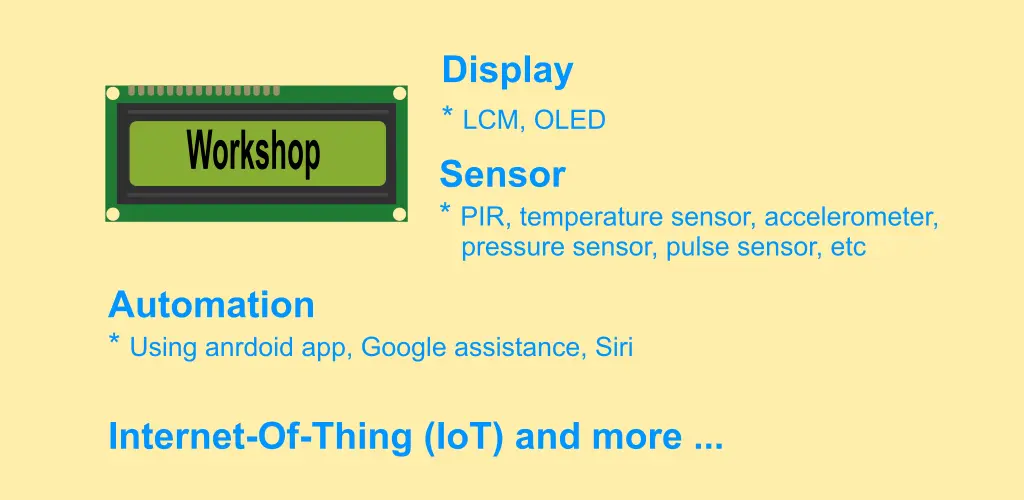 Workshop

Display
* LCM, OLED

Sensor
* PIR, temperature sensor, accelerometer, pressure sensor, pulse sensor, etc

Automation
* Using anrdoid app, Google assistance, Siri

Internet-Of-Thing (IoT) and more ...